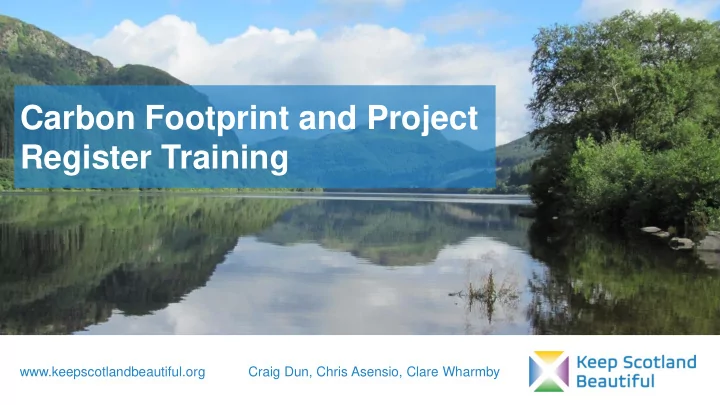 Carbon Footprint and Project Register Training

www.keepscotlandbeautiful.org

Craig Dun, Chris Asensio, Clare Wharmby

Keep Scotland Beautiful